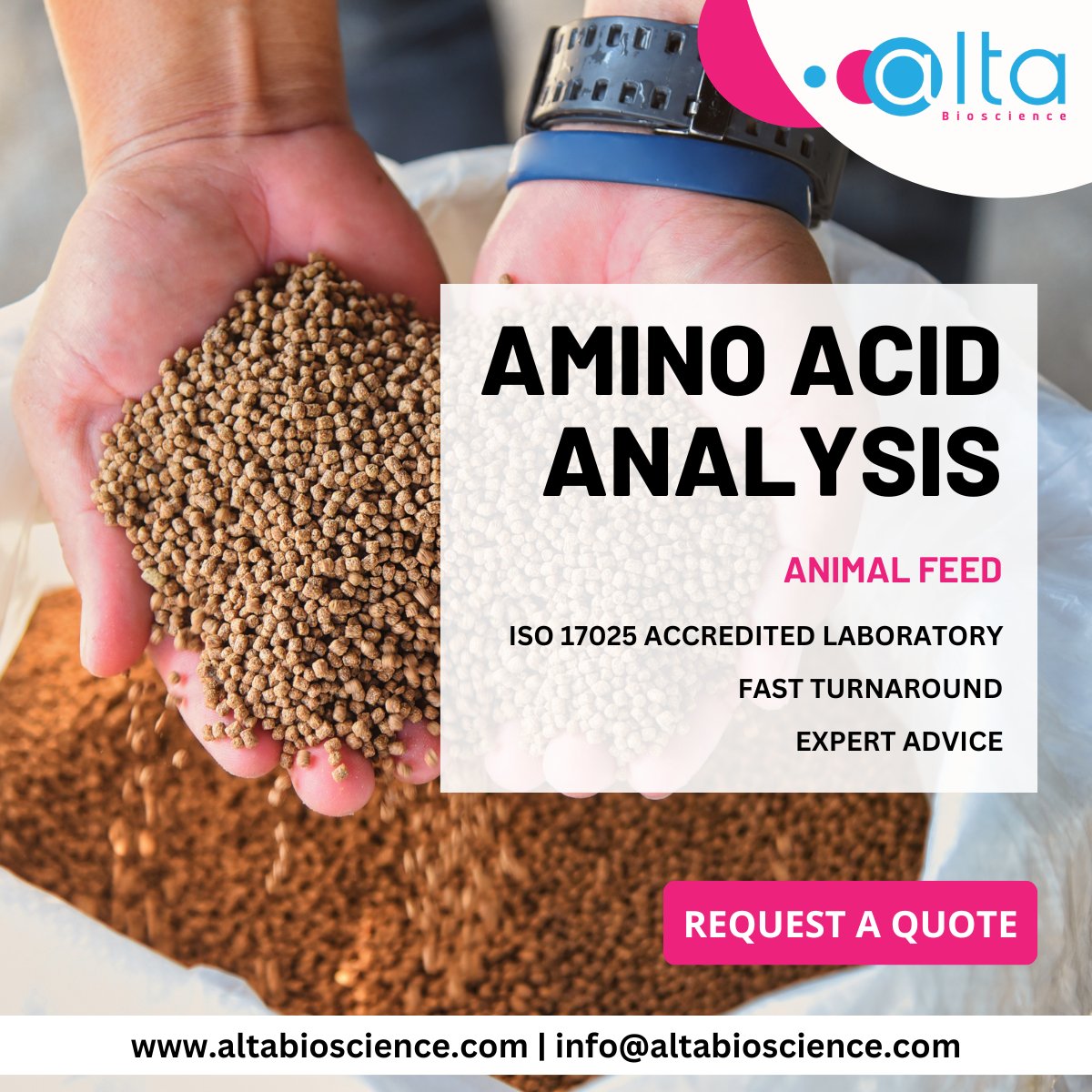 alta
Bioscience

AMINO ACID ANALYSIS

ANIMAL FEED

ISO 17025 ACCREDITED LABORATORY

FAST TURNAROUND

EXPERT ADVICE

REQUEST A QUOTE

www.altabioscience.com | info@altabioscience.com